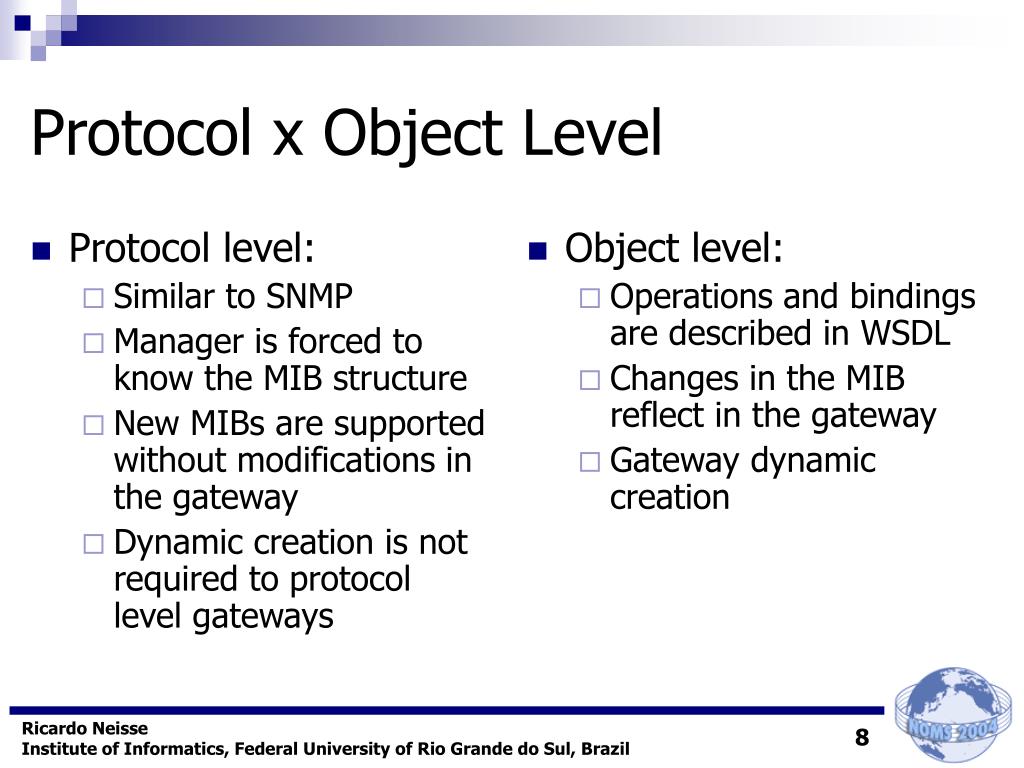 Protocol x Object Level

Protocol level:
Similar to SNMP
Manager is forced to know the MIB structure
New MIBs are supported without modifications in the gateway
Dynamic creation is not required to protocol level gateways

Object level:
Operations and bindings are described in WSDL
Changes in the MIB reflect in the gateway
Gateway dynamic creation

Ricardo Neisse
Institute of Informatics, Federal University of Rio Grande do Sul, Brazil

8

NOMS 2004